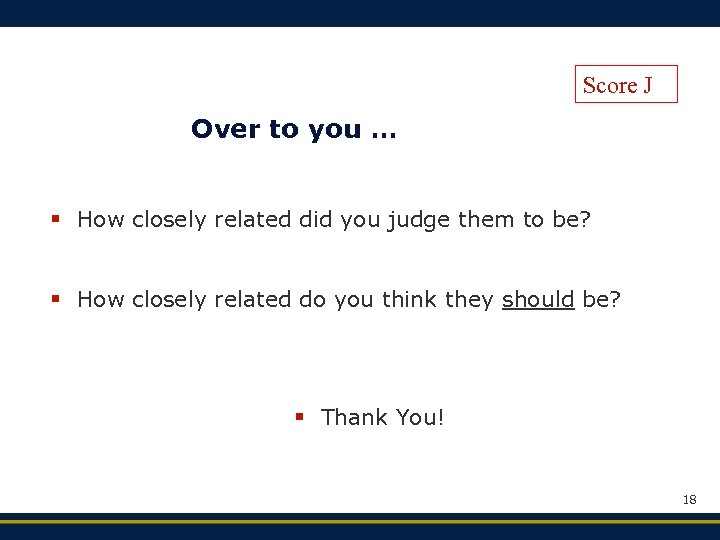 Score J

Over to you …

▪ How closely related did you judge them to be?

▪ How closely related do you think they should be?

▪ Thank You!

18